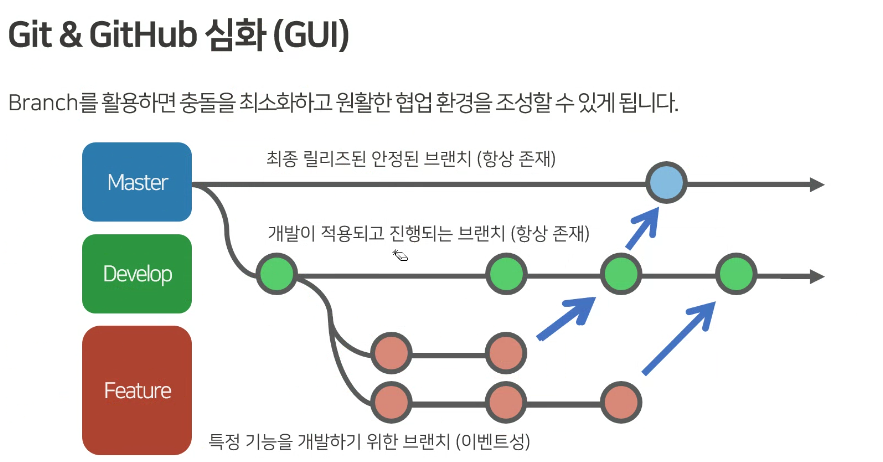 Git & GitHub 심화 (GUI)

Branch를 활용하면 충돌을 최소화하고 원활한 협업 환경을 조성할 수 있게 됩니다.

Master

최종 릴리즈된 안정된 브랜치 (항상 존재)

Develop

개발이 적용되고 진행되는 브랜치 (항상 존재)

Feature

특정 기능을 개발하기 위한 브랜치 (이벤트성)